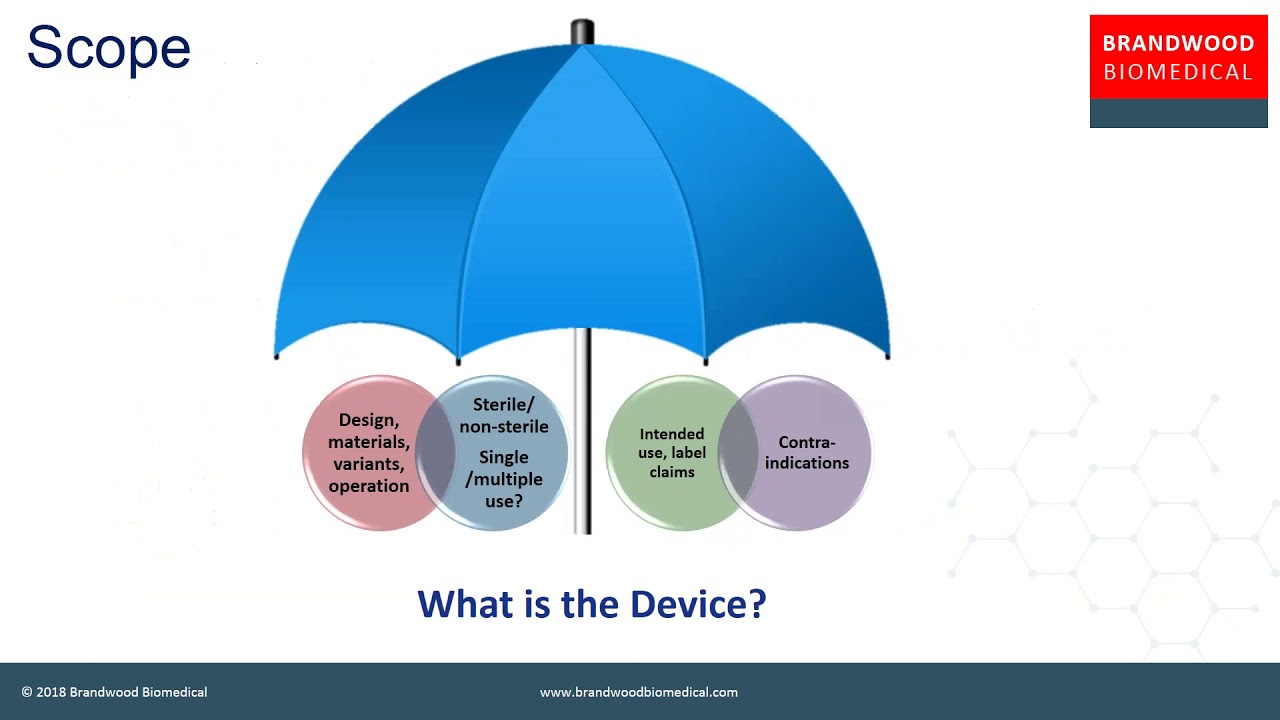 Scope

BRANDWOOD
BIOMEDICAL

Design, materials, variants, operation

Sterile/ non-sterile

Single /multiple use?

Intended use, label claims

Contra-indications

What is the Device?

© 2018 Brandwood Biomedical

www.brandwoodbiomedical.com